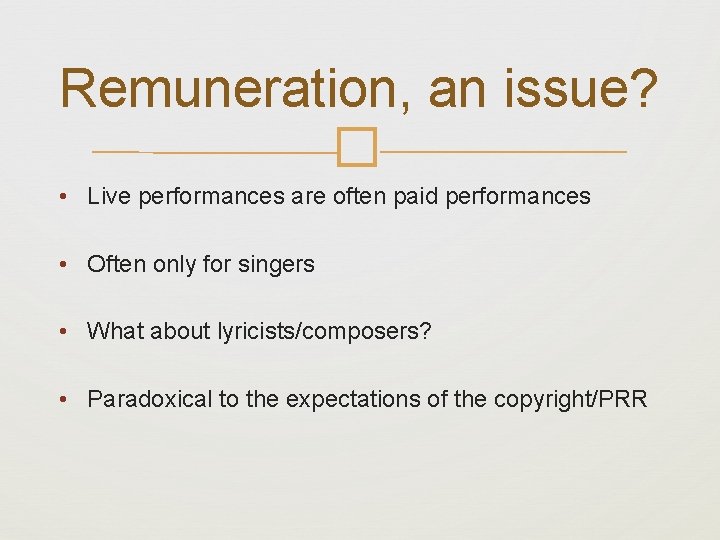 Remuneration, an issue?

• Live performances are often paid performances

• Often only for singers

• What about lyricists/composers?

• Paradoxical to the expectations of the copyright/PRR